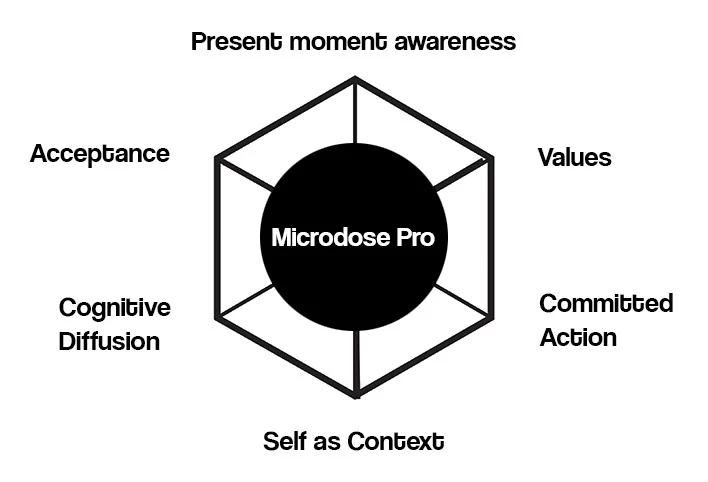 Present moment awareness

Acceptance

Values

Microdose Pro

Cognitive Diffusion

Committed Action

Self as Context